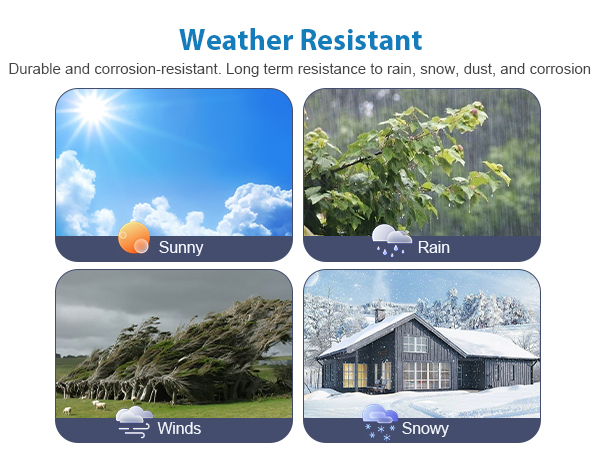 Weather Resistant

Durable and corrosion-resistant. Long term resistance to rain, snow, dust, and corrosion

Sunny

Rain

Winds

Snowy